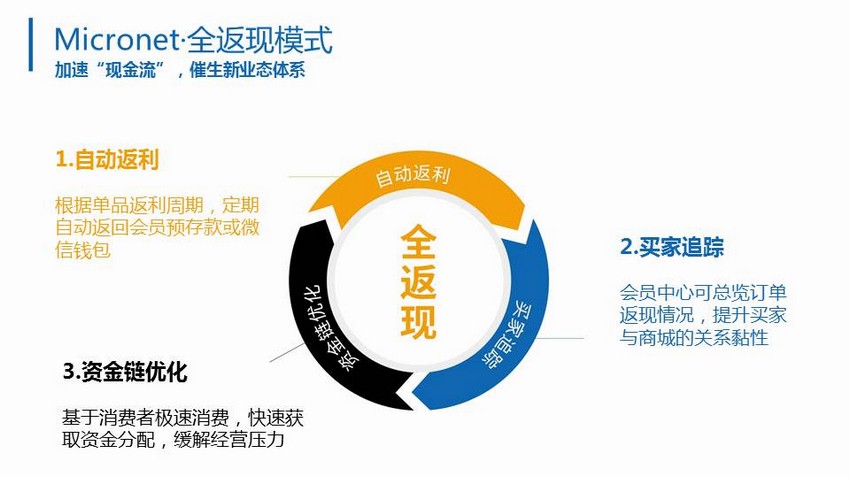 Micronet·全返现模式
加速“现金流”，催生新业态体系

1.自动返利

根据单品返利周期，定期自动返回会员预存款或微信钱包

自动返利

全返现

买家追踪

资金链优化

2.买家追踪

会员中心可总览订单返现情况，提升买家与商城的关系黏性

3.资金链优化

基于消费者极速消费，快速获取资金分配，缓解经营压力